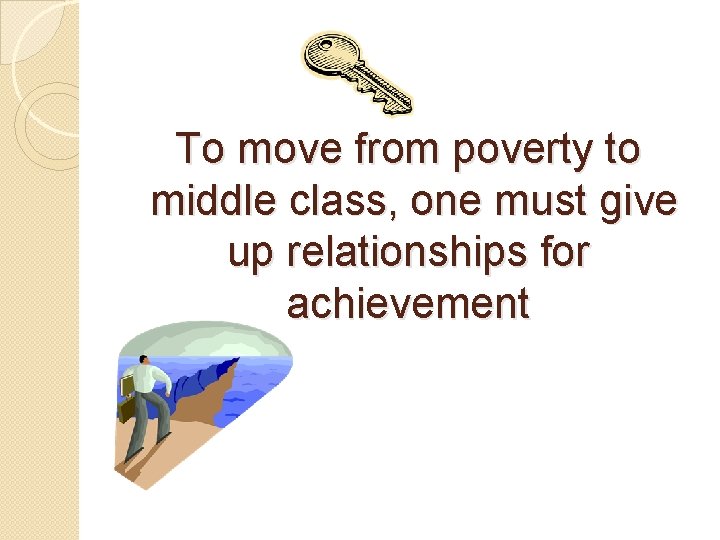 To move from poverty to middle class, one must give up relationships for achievement